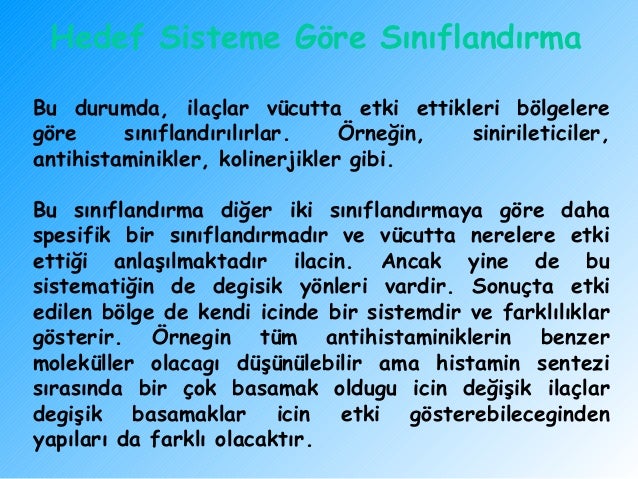 Hedef Sisteme Göre Sınıflandırma

Bu durumda, ilaçlar vücutta etki ettikleri bölgelere göre sınıflandırılırlar. Örneğin, sinirileticiler, antihistaminikler, kolinerjikler gibi.

Bu sınıflandırma diğer iki sınıflandırmaya göre daha spesifik bir sınıflandırmadır ve vücutta nerelere etki ettiği anlaşılmaktadır ilacin. Ancak yine de bu sistematiğin de degisik yönleri vardir. Sonuçta etki edilen bölge de kendi icinde bir sistemdir ve farklılıklar gösterir. Örnegin tüm antihistaminiklerin benzer moleküller olacagı düşünülebilir ama histamin sentezi sırasında bir çok basamak oldugu icin değişik ilaçlar degişik basamaklar icin etki gösterebileceginden yapıları da farklı olacaktır.